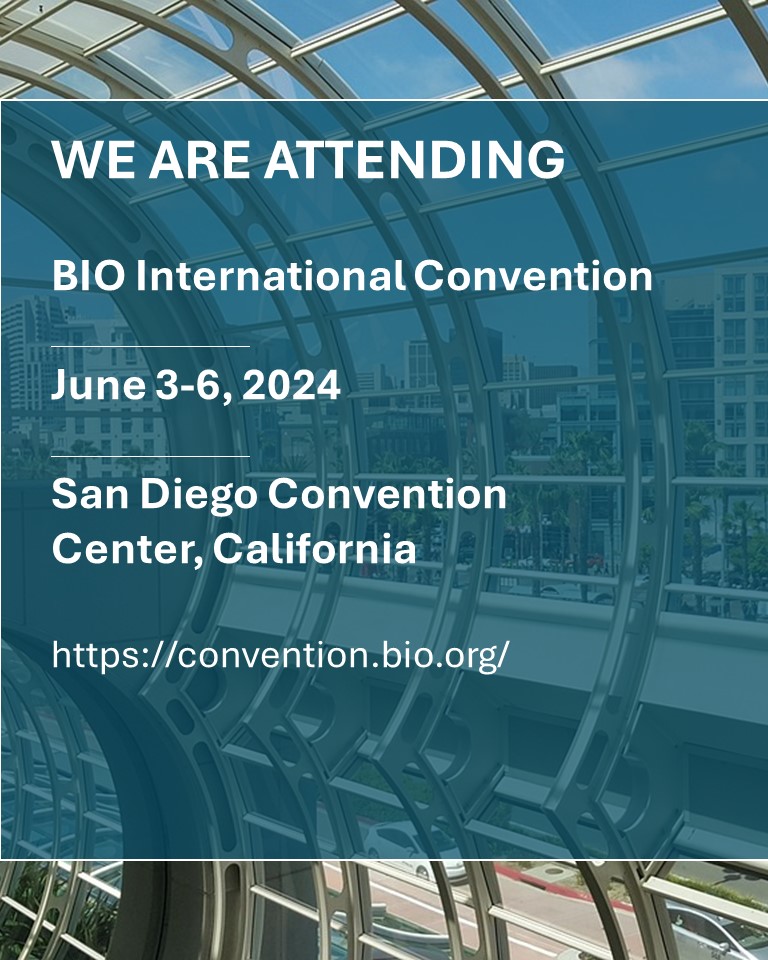 WE ARE ATTENDING

BIO International Convention

June 3-6, 2024

San Diego Convention Center, California

https://convention.bio.org/